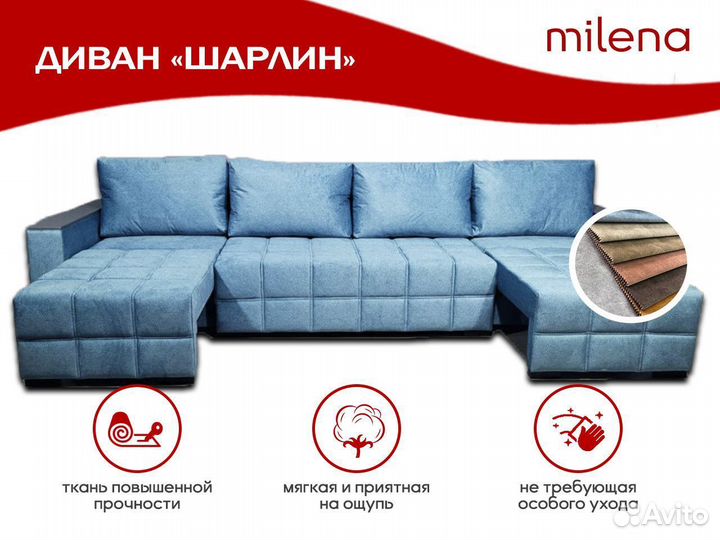 ДИВАН «ШАРЛИН»

milena

ткань повышенной прочности

мягкая и приятная на ощупь

не требующая особого ухода

Avito